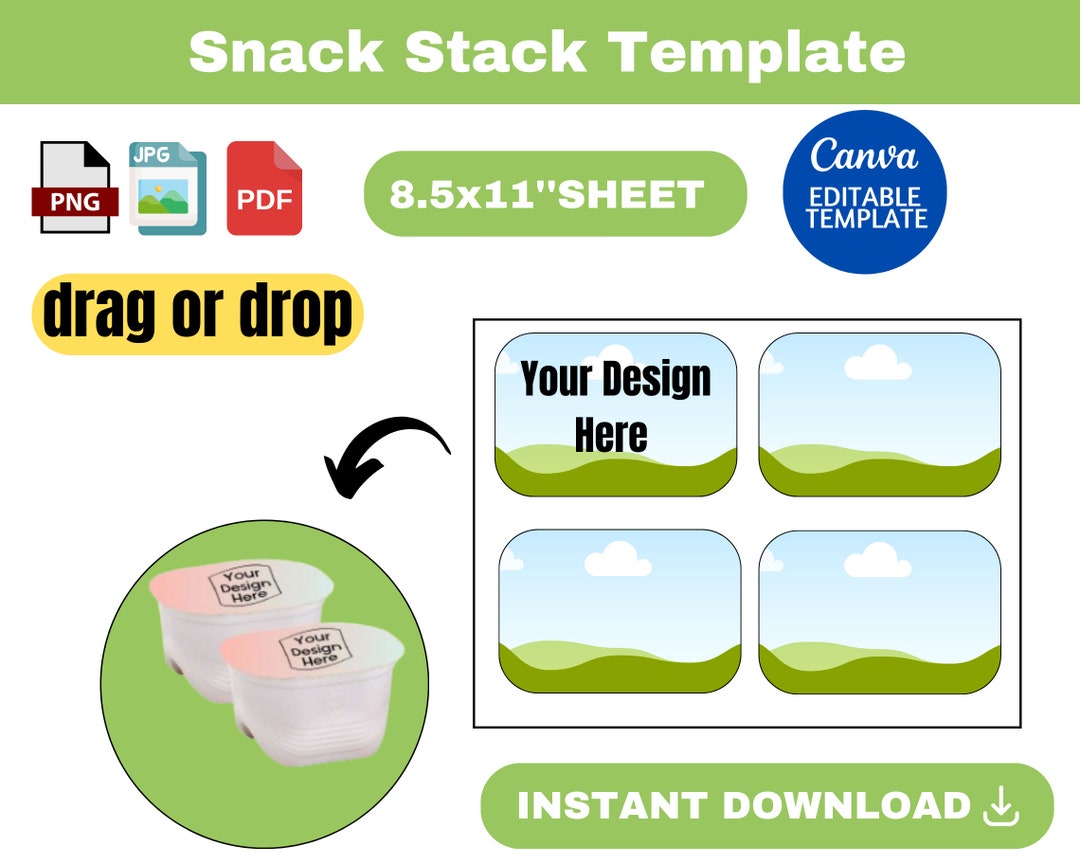 Snack Stack Template

PNG JPG PDF

8.5x11''SHEET

Canva
EDITABLE TEMPLATE

drag or drop

Your Design Here

Your Design Here

Your Design Here

INSTANT DOWNLOAD